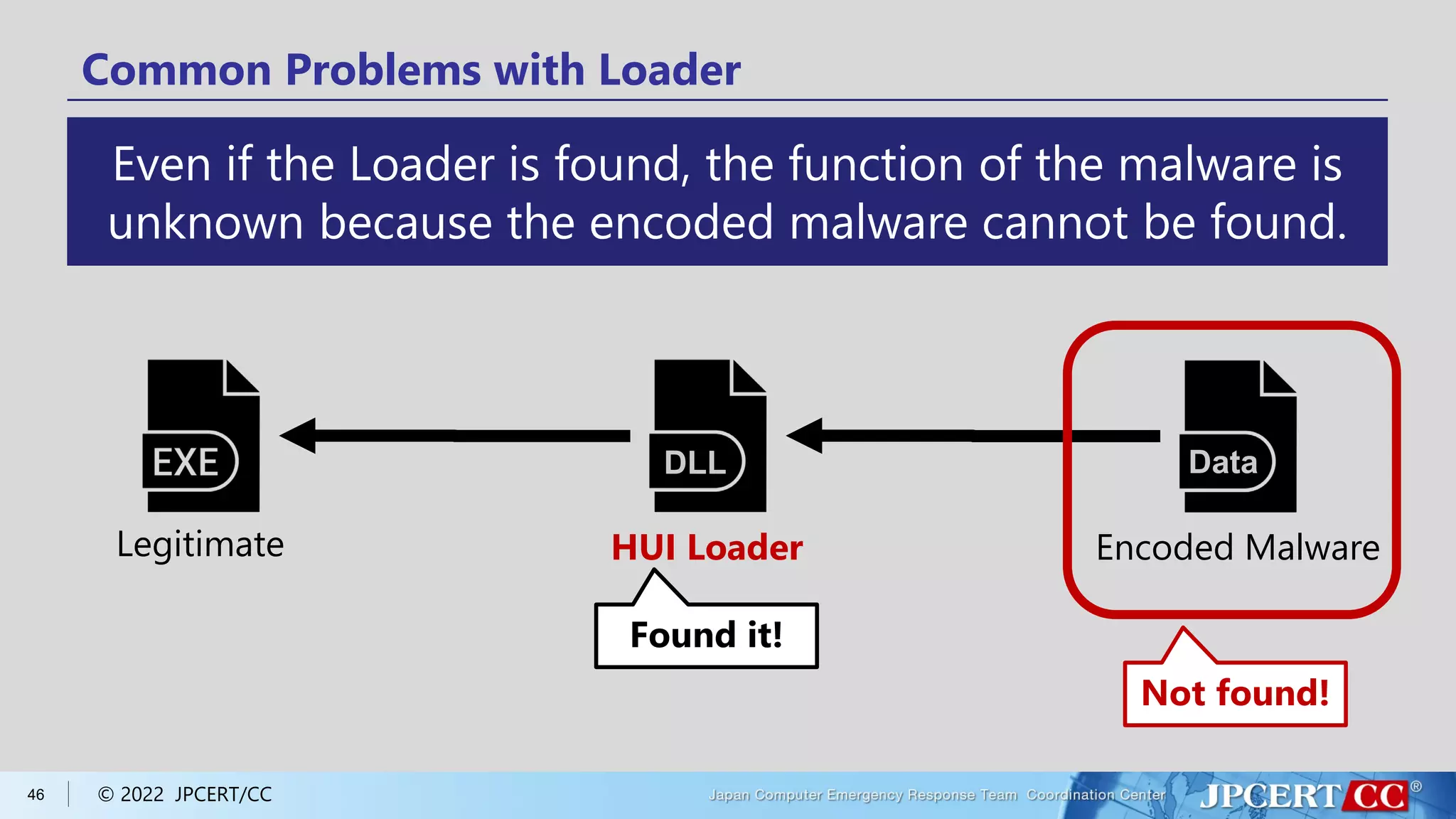 Common Problems with Loader

Even if the Loader is found, the function of the malware is unknown because the encoded malware cannot be found.

EXE
Legitimate

DLL
HUI Loader

Found it!

Data
Encoded Malware

Not found!

46 © 2022 JPCERT/CC

Japan Computer Emergency Response Team Coordination Center JPCERT CC®